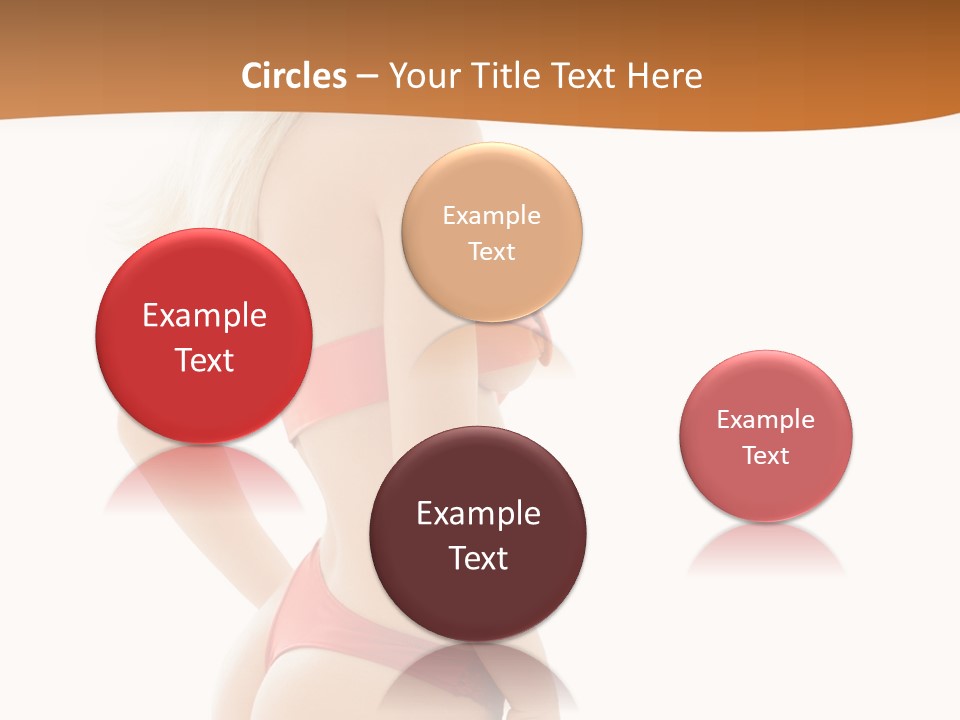 Circles – Your Title Text Here

Example Text

Example Text

Example Text

Example Text